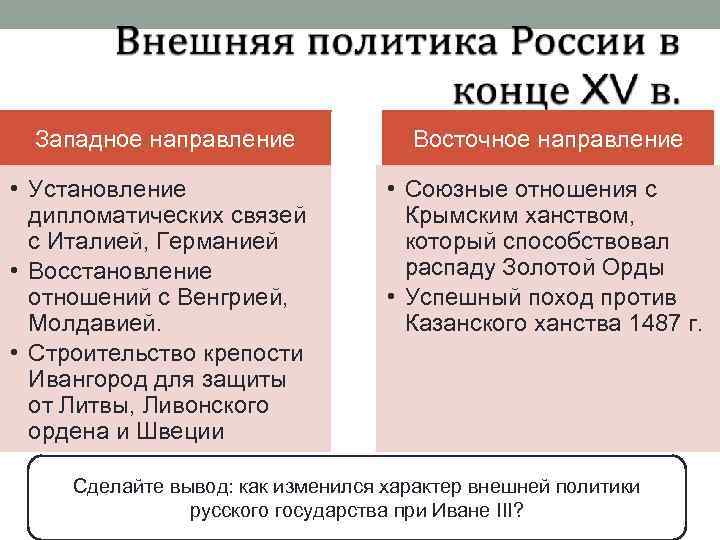 Внешняя политика России в конце XV в.

Западное направление

• Установление дипломатических связей с Италией, Германией
• Восстановление отношений с Венгрией, Молдавией.
• Строительство крепости Ивангород для защиты от Литвы, Ливонского ордена и Швеции

Восточное направление

• Союзные отношения с Крымским ханством, который способствовал распаду Золотой Орды
• Успешный поход против Казанского ханства 1487 г.

Сделайте вывод: как изменился характер внешней политики русского государства при Иване III?